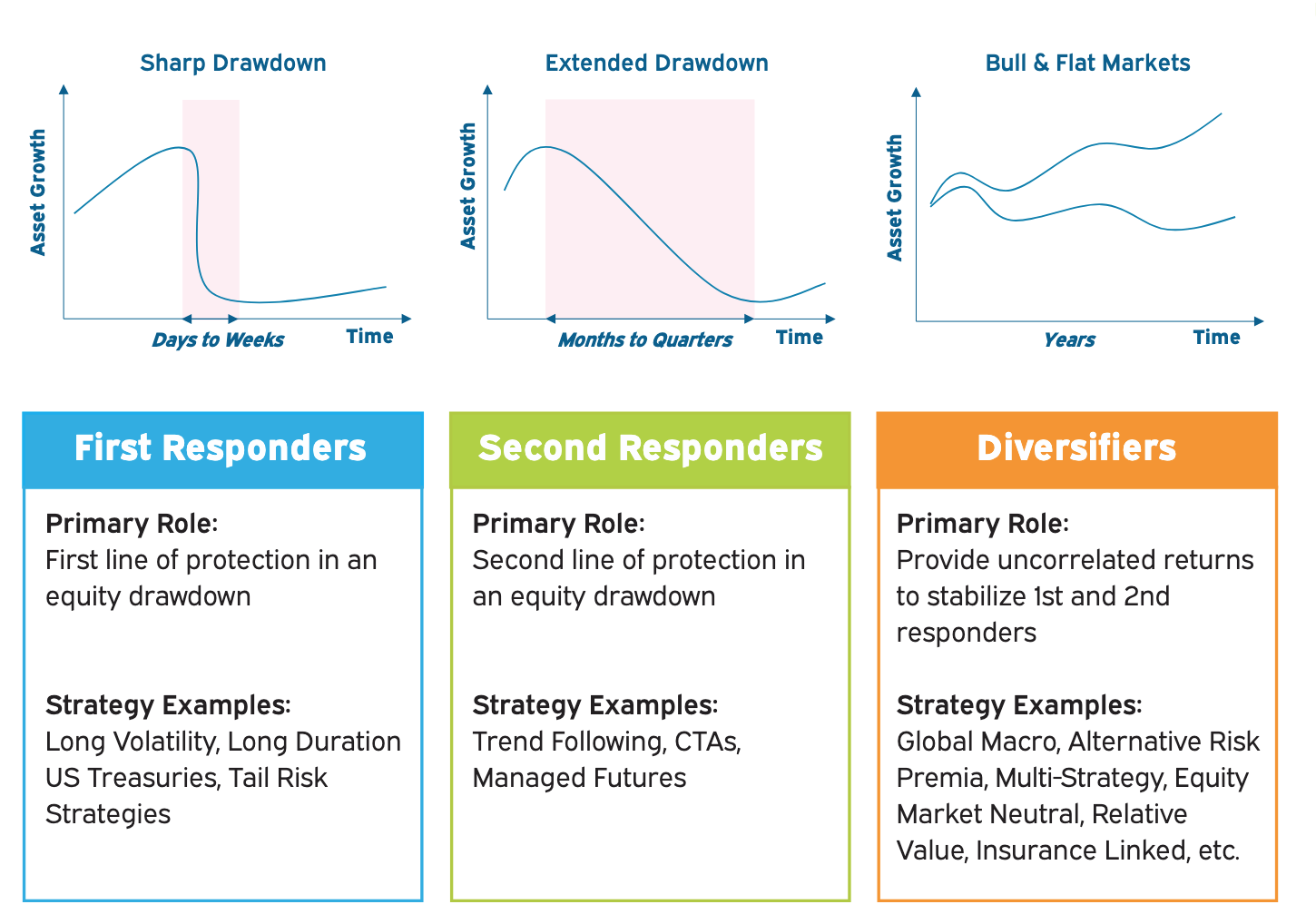 Sharp Drawdown

Asset Growth

Days to Weeks

Time

Extended Drawdown

Asset Growth

Months to Quarters

Time

Bull & Flat Markets

Asset Growth

Years

Time

First Responders

Primary Role:
First line of protection in an equity drawdown

Strategy Examples:
Long Volatility, Long Duration US Treasuries, Tail Risk Strategies

Second Responders

Primary Role:
Second line of protection in an equity drawdown

Strategy Examples:
Trend Following, CTAs, Managed Futures

Diversifiers

Primary Role:
Provide uncorrelated returns to stabilize 1st and 2nd responders

Strategy Examples:
Global Macro, Alternative Risk Premia, Multi-Strategy, Equity Market Neutral, Relative Value, Insurance Linked, etc.